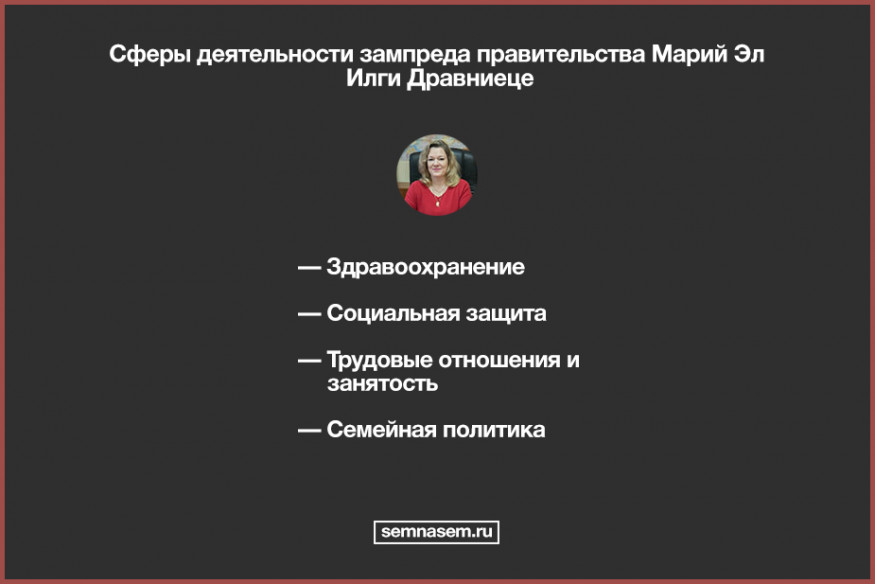 Сферы деятельности зампреда правительства Марий Эл Илги Дравниеце

— Здравоохранение

— Социальная защита

— Трудовые отношения и занятость

— Семейная политика

semnasem.ru